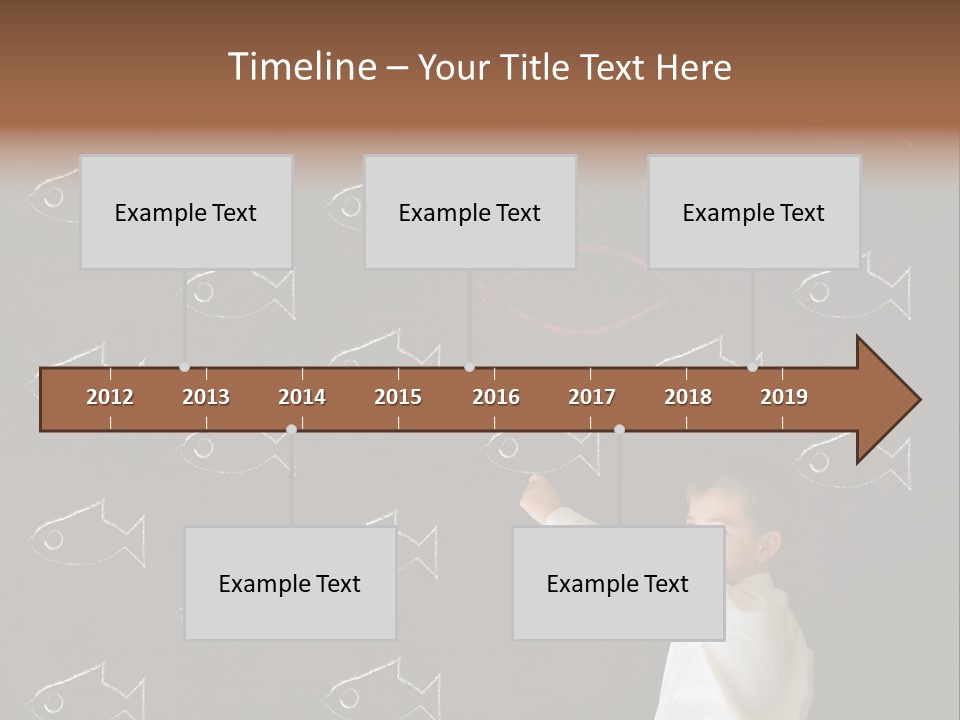 Timeline – Your Title Text Here

Example Text

Example Text

Example Text

2012
2013
2014
2015
2016
2017
2018
2019

Example Text

Example Text